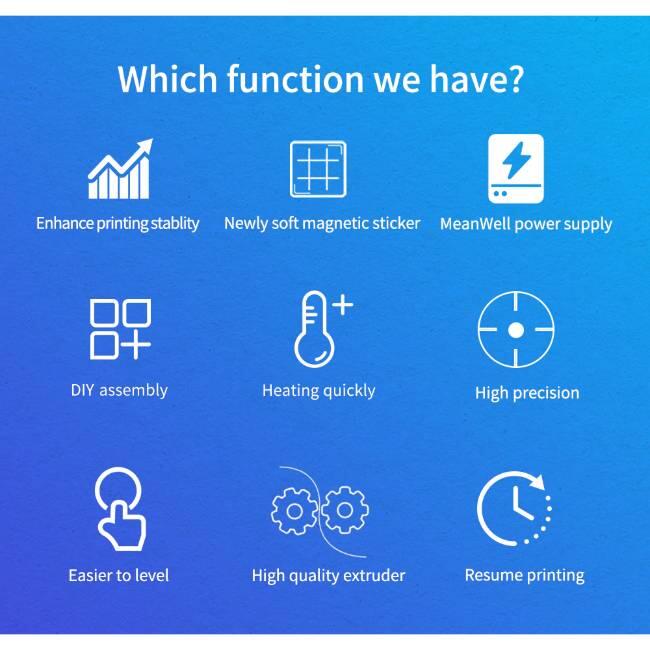 Which function we have?

Enhance printing stablity

Newly soft magnetic sticker

MeanWell power supply

DIY assembly

Heating quickly

High precision

Easier to level

High quality extruder

Resume printing